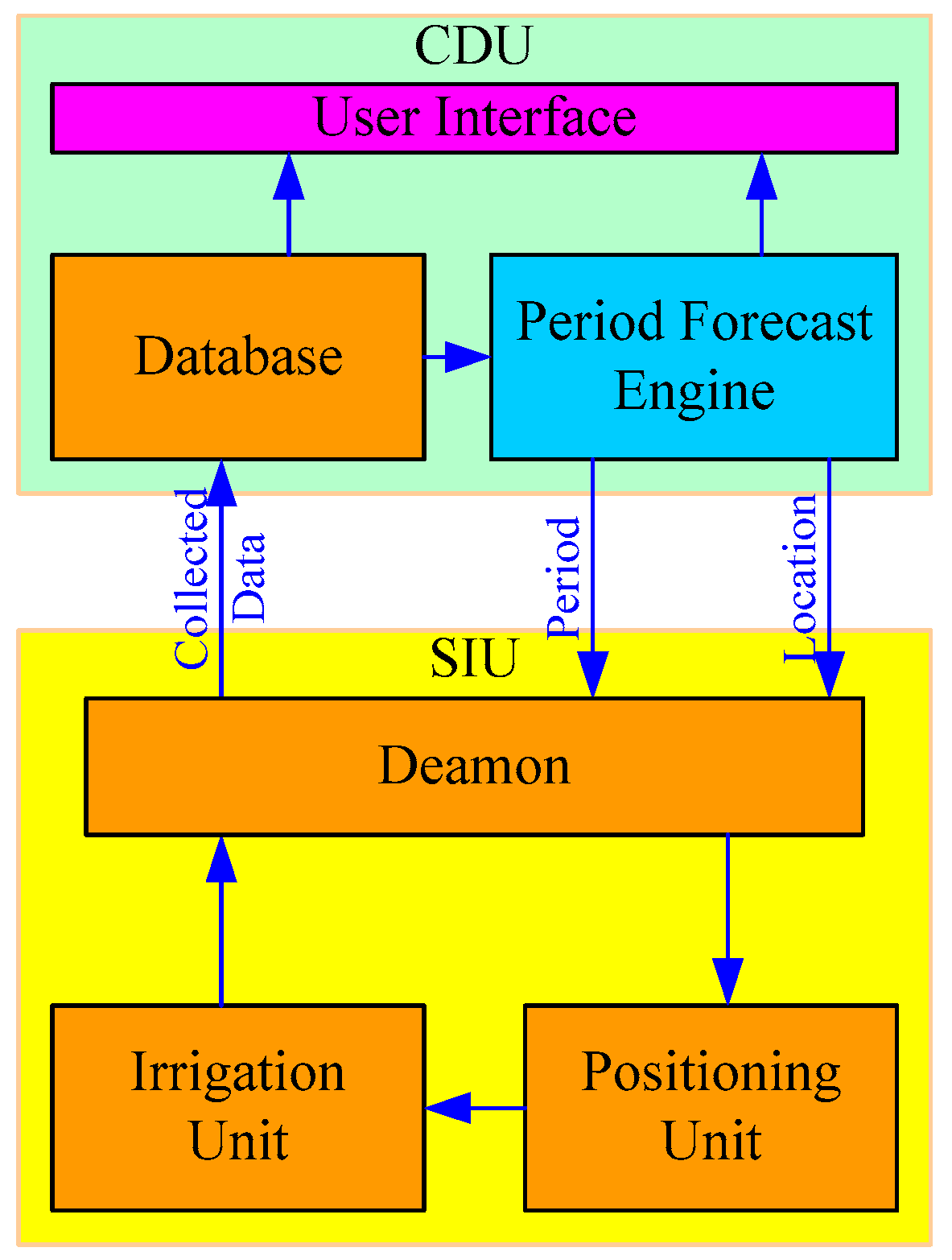 CDU

User Interface

Database

Period Forecast Engine

Collected Data

Period

Location

SIU

Deamon

Irrigation Unit

Positioning Unit